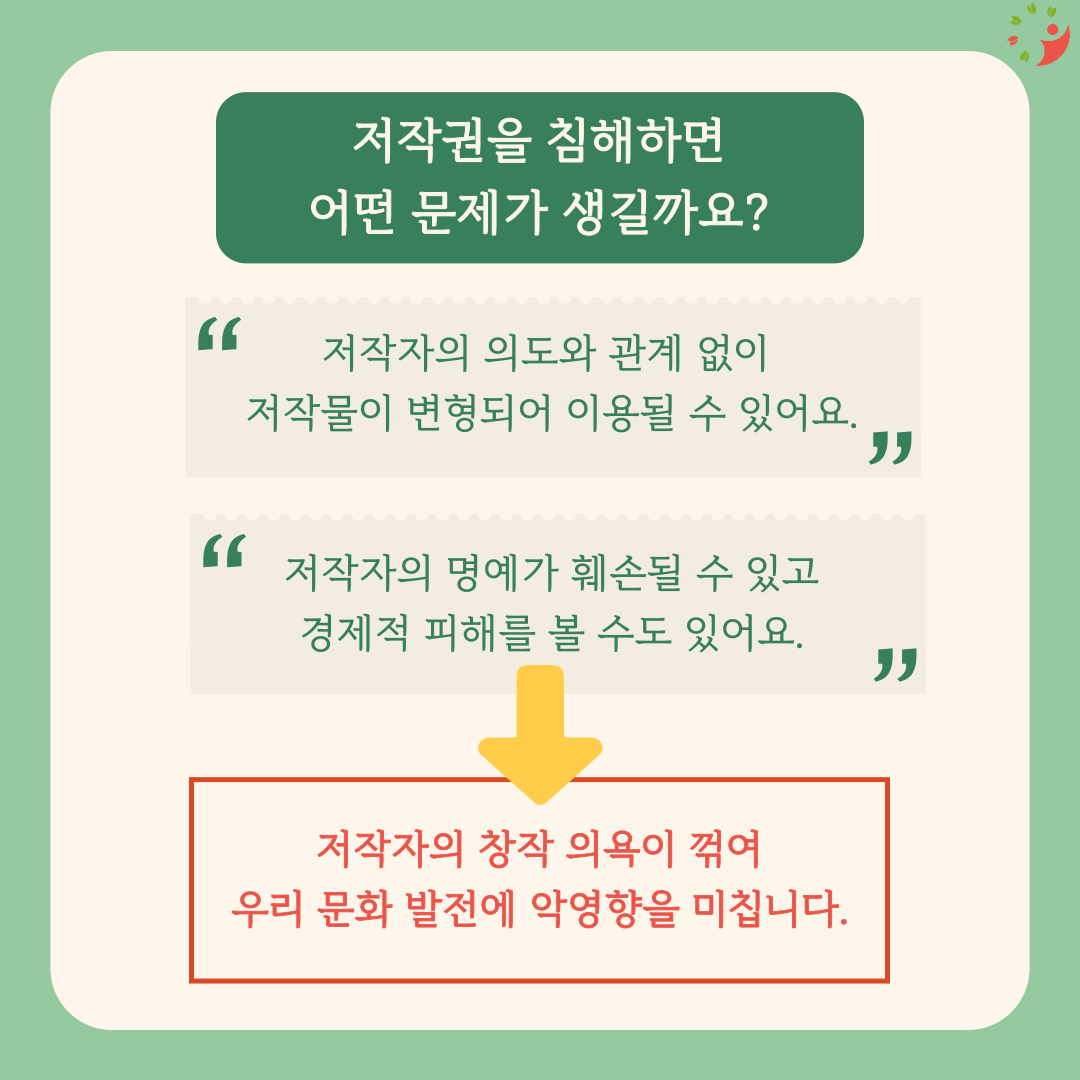 저작권을 침해하면
어떤 문제가 생길까요?

“ 저작자의 의도와 관계 없이
저작물이 변형되어 이용될 수 있어요. ”

“ 저작자의 명예가 훼손될 수 있고
경제적 피해를 볼 수도 있어요. ”

저작자의 창작 의욕이 꺾여
우리 문화 발전에 악영향을 미칩니다.